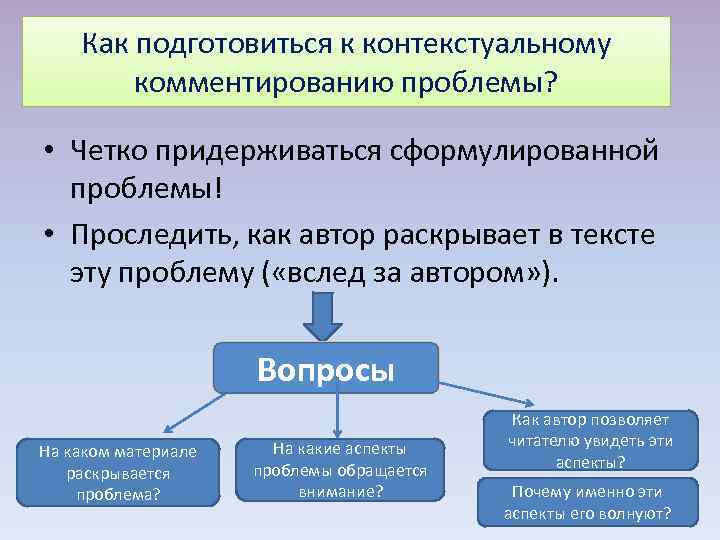 Как подготовиться к контекстуальному комментированию проблемы?

• Четко придерживаться сформулированной проблемы!

• Проследить, как автор раскрывает в тексте эту проблему («вслед за автором»).

Вопросы

На каком материале раскрывается проблема?

На какие аспекты проблемы обращается внимание?

Как автор позволяет читателю увидеть эти аспекты?

Почему именно эти аспекты его волнуют?